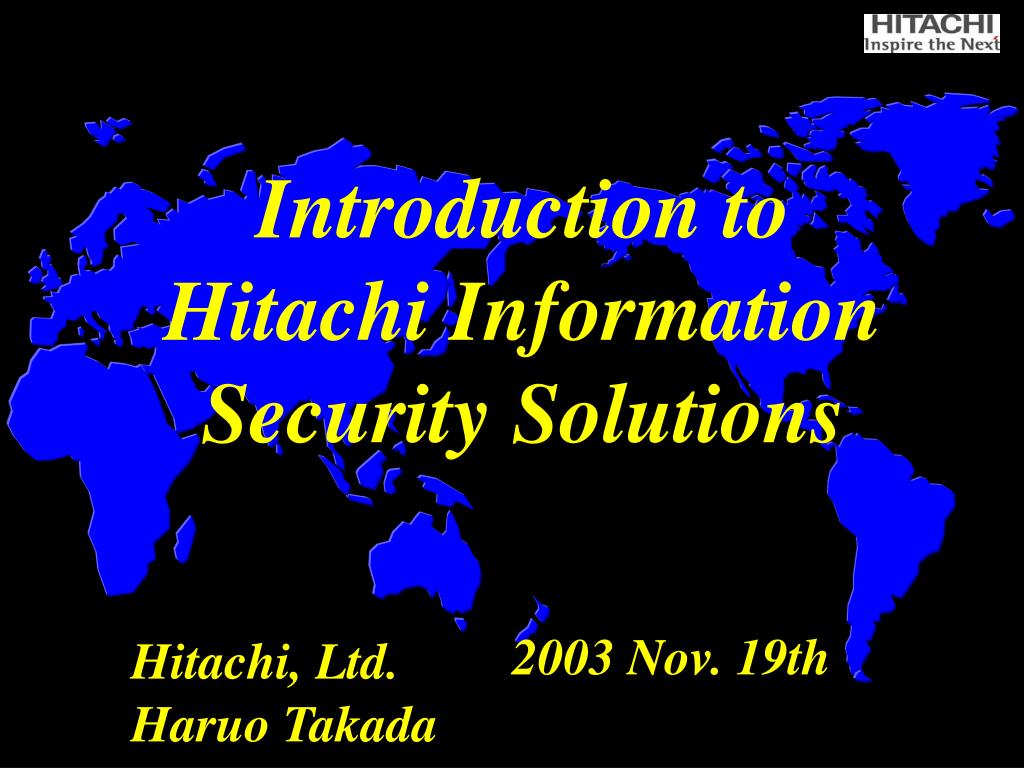 HITACHI
Inspire the Next

Introduction to Hitachi Information Security Solutions

Hitachi, Ltd.
Haruo Takada

2003 Nov. 19th